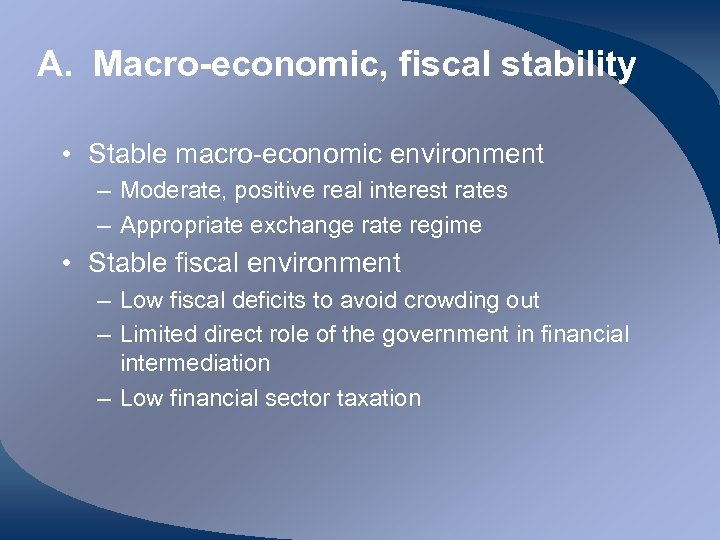 A. Macro-economic, fiscal stability

• Stable macro-economic environment
– Moderate, positive real interest rates
– Appropriate exchange rate regime

• Stable fiscal environment
– Low fiscal deficits to avoid crowding out
– Limited direct role of the government in financial intermediation
– Low financial sector taxation